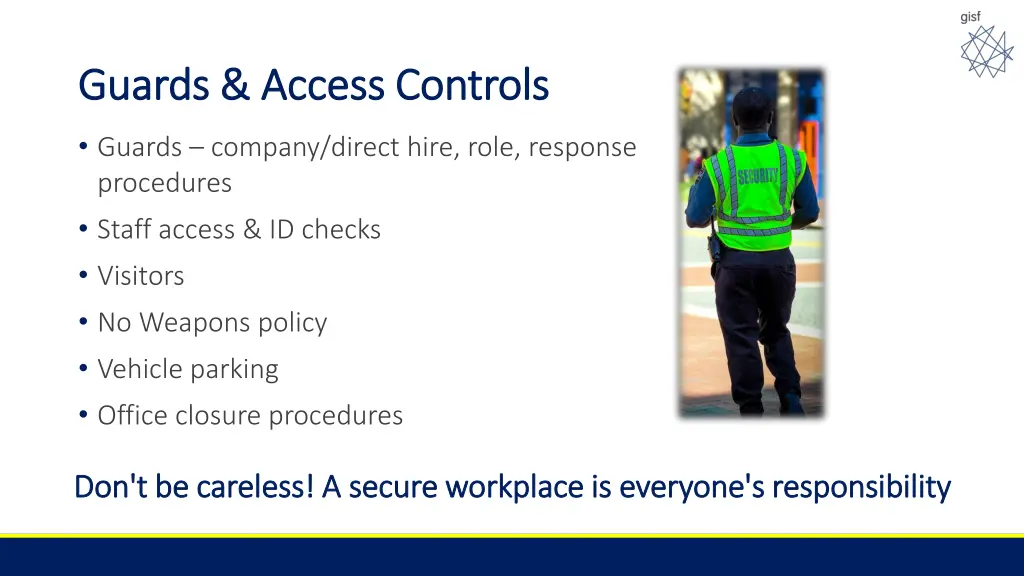 gisf

Guards & Access Controls

• Guards – company/direct hire, role, response procedures
• Staff access & ID checks
• Visitors
• No Weapons policy
• Vehicle parking
• Office closure procedures

SECURITY

Don't be careless! A secure workplace is everyone's responsibility